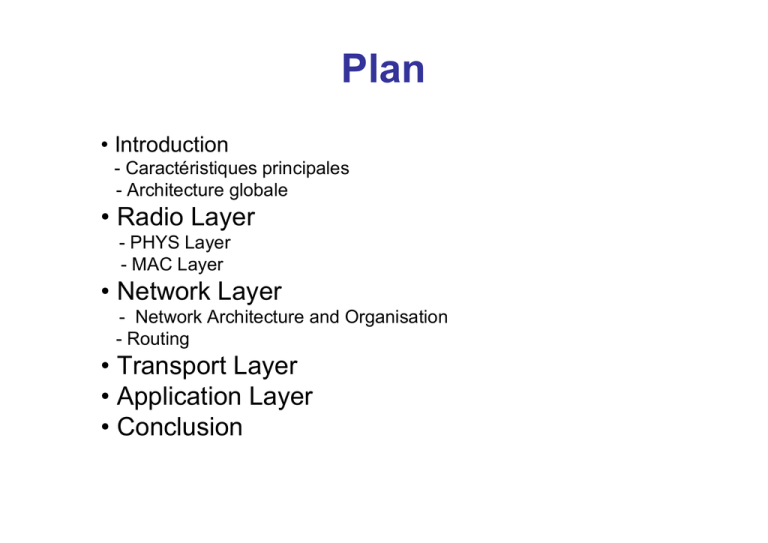 Plan

• Introduction
- Caractéristiques principales
- Architecture globale
• Radio Layer
- PHYS Layer
- MAC Layer
• Network Layer
- Network Architecture and Organisation
- Routing
• Transport Layer
• Application Layer
• Conclusion